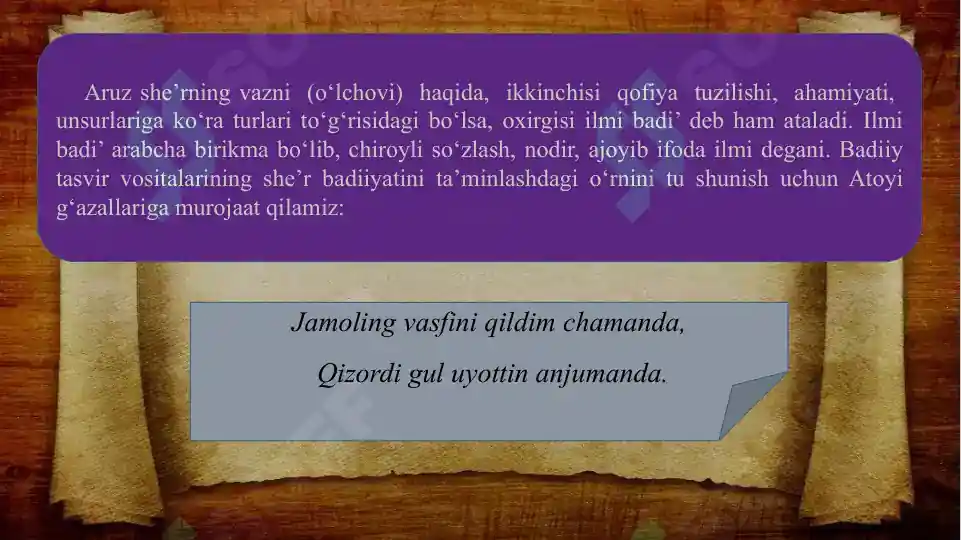 Aruz she’rning vazni (o‘lchovi) haqida, ikkinchisi qofiya tuzilishi, ahamiyati, unsurlariga ko‘ra turlari to‘g‘risidagi bo‘lsa, oxirgisi ilmi badi’ deb ham ataladi. Ilmi badi’ arabcha birikma bo‘lib, chiroyli so‘zlash, nodir, ajoyib ifoda ilmi degani. Badiiy tasvir vositalarining she’r badiiyatini ta’minlashdagi o‘rnini tu shunish uchun Atoyi g‘azallariga murojaat qilamiz:

Jamoling vasfini qildim chamanda,
Qizordi gul uyottin anjumanda.